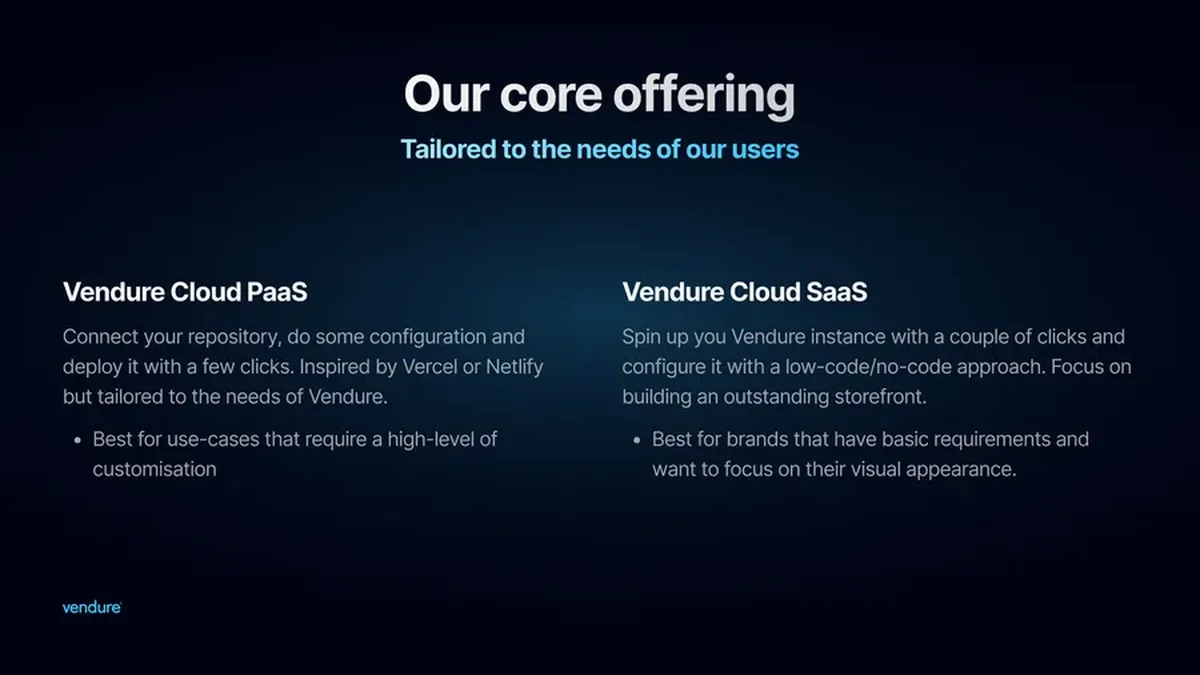 Our core offering

Tailored to the needs of our users

Vendure Cloud PaaS

Connect your repository, do some configuration and deploy it with a few clicks. Inspired by Vercel or Netlify but tailored to the needs of Vendure.

• Best for use-cases that require a high-level of customisation

Vendure Cloud SaaS

Spin up you Vendure instance with a couple of clicks and configure it with a low-code/no-code approach. Focus on building an outstanding storefront.

• Best for brands that have basic requirements and want to focus on their visual appearance.

vendure